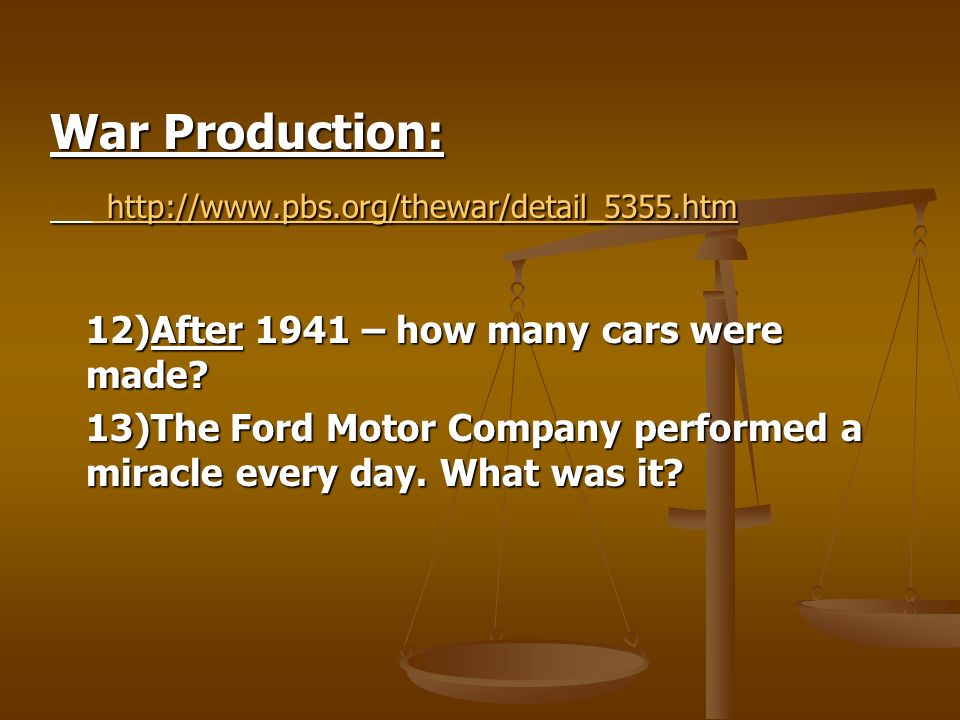 War Production:

http://www.pbs.org/thewar/detail_5355.htm

12)After 1941 – how many cars were made?

13)The Ford Motor Company performed a miracle every day. What was it?